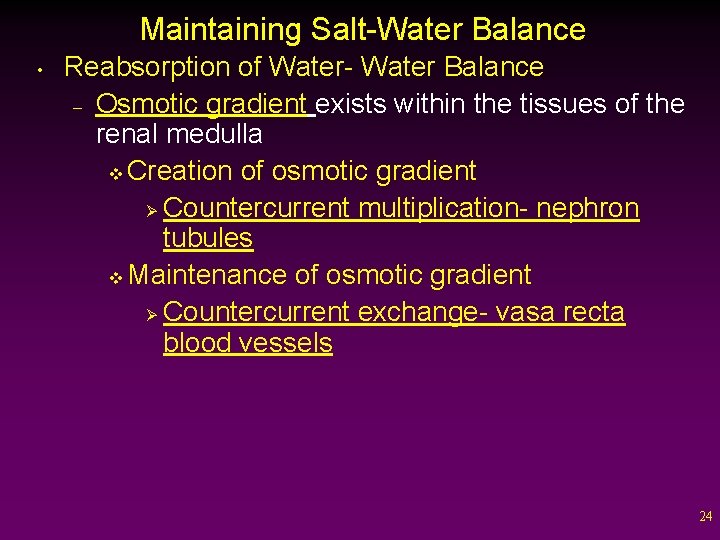 Maintaining Salt-Water Balance

• Reabsorption of Water- Water Balance

– Osmotic gradient exists within the tissues of the renal medulla

❖ Creation of osmotic gradient

➢ Countercurrent multiplication- nephron tubules

❖ Maintenance of osmotic gradient

➢ Countercurrent exchange- vasa recta blood vessels

24